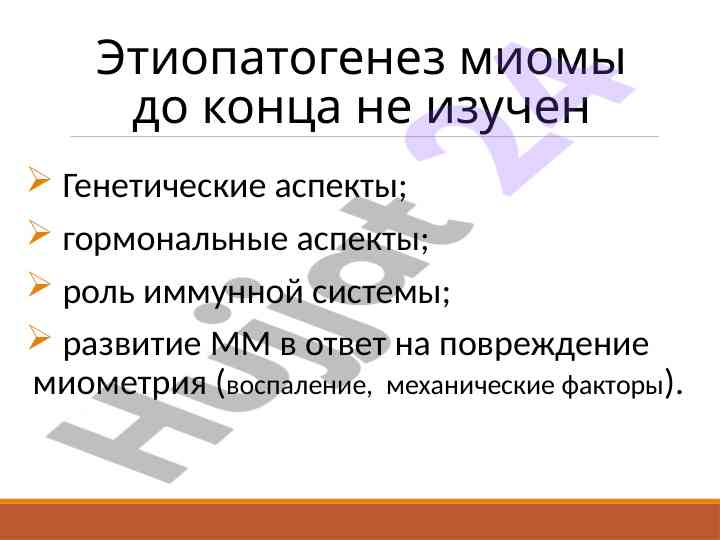 Этиопатогенез миомы до конца не изучен

➢ Генетические аспекты;

➢ гормональные аспекты;

➢ роль иммунной системы;

➢ развитие ММ в ответ на повреждение миометрия (воспаление, механические факторы).

Hujjat 24